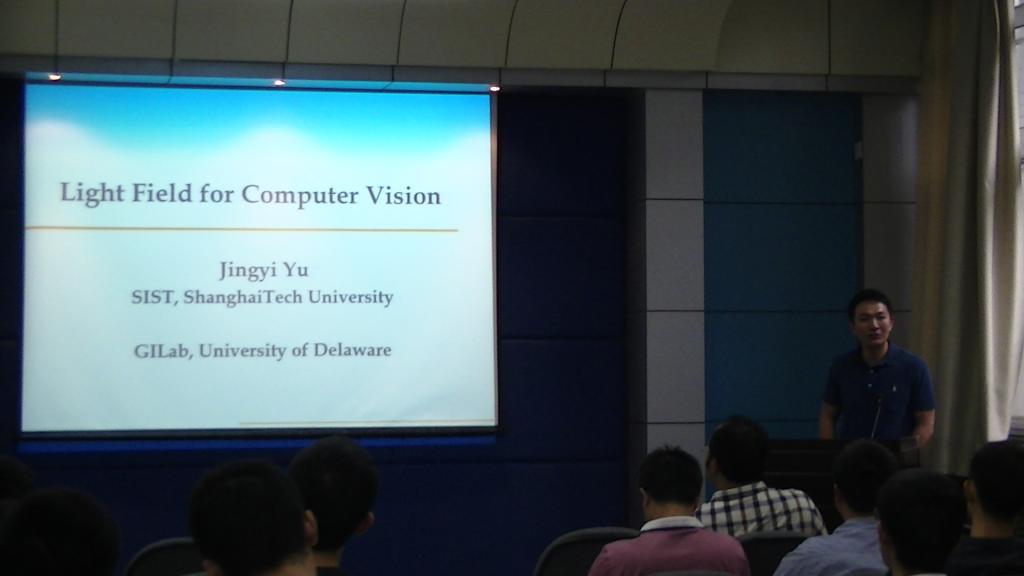 Light Field for Computer Vision

Jingyi Yu
SIST, ShanghaiTech University

GILab, University of Delaware